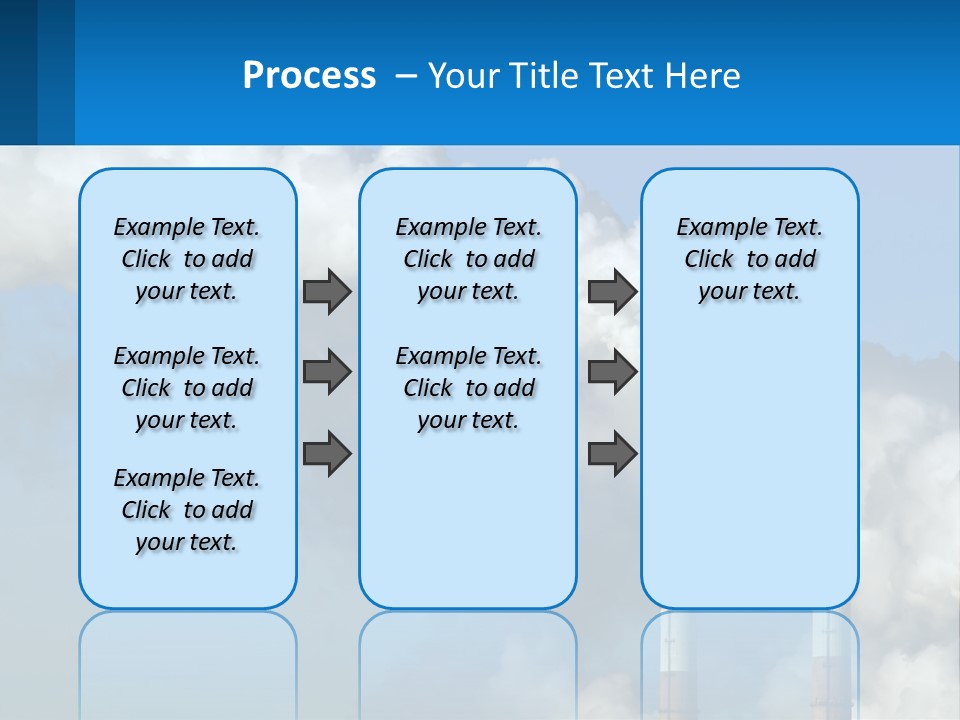 Process – Your Title Text Here

Example Text. Click to add your text.

Example Text. Click to add your text.

Example Text. Click to add your text.

Example Text. Click to add your text.

Example Text. Click to add your text.

Example Text. Click to add your text.